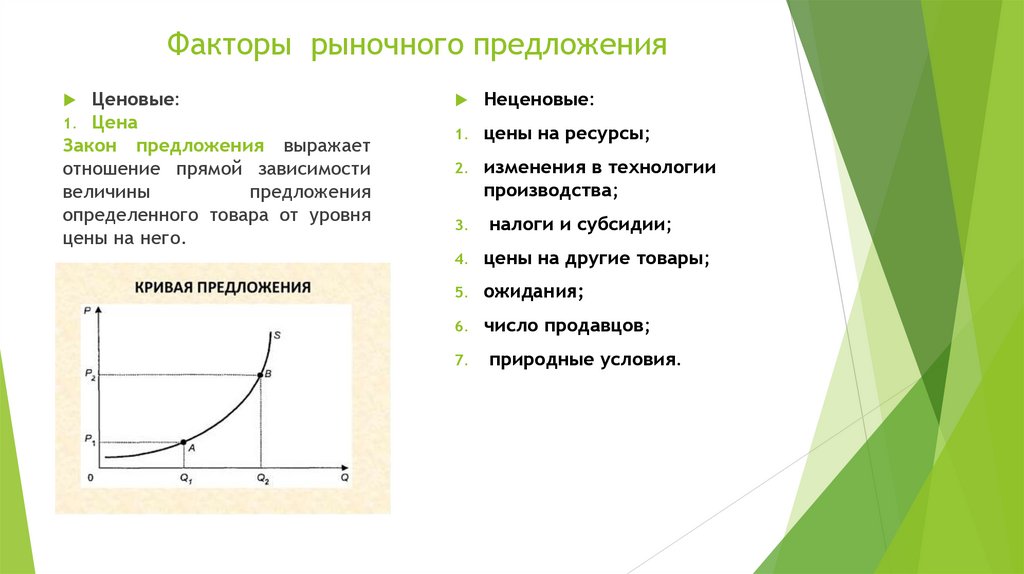 Факторы рыночного предложения

Ценовые:

1. Цена

Закон предложения выражает отношение прямой зависимости величины предложения определенного товара от уровня цены на него.

КРИВАЯ ПРЕДЛОЖЕНИЯ

P

S

$P_2$

B

$P_1$

A

0

$Q_1$

$Q_2$

Q

Неценовые:

1. цены на ресурсы;
2. изменения в технологии производства;
3. налоги и субсидии;
4. цены на другие товары;
5. ожидания;
6. число продавцов;
7. природные условия.